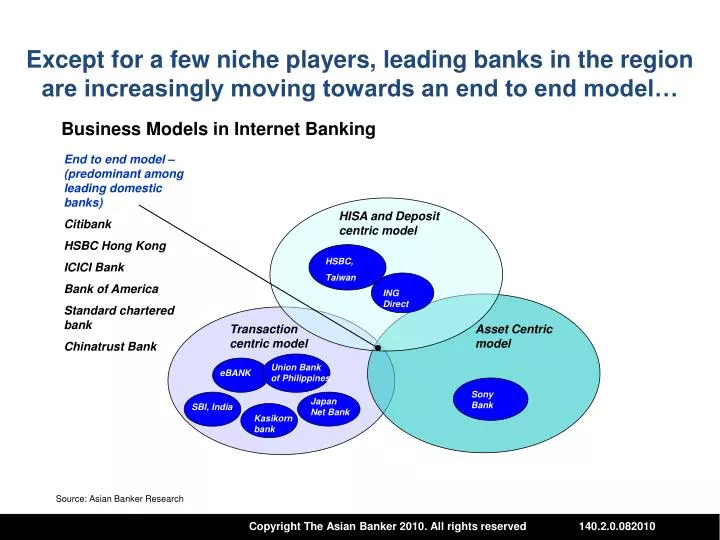 Except for a few niche players, leading banks in the region are increasingly moving towards an end to end model…

Business Models in Internet Banking

End to end model – (predominant among leading domestic banks)

Citibank

HSBC Hong Kong

ICICI Bank

Bank of America

Standard chartered bank

Chinatrust Bank

HISA and Deposit centric model

HSBC, Taiwan

ING Direct

Transaction centric model

eBANK

Union Bank of Philippines

SBI, India

Kasikorn bank

Japan Net Bank

Asset Centric model

Sony Bank

Source: Asian Banker Research

Copyright The Asian Banker 2010. All rights reserved

140.2.0.082010